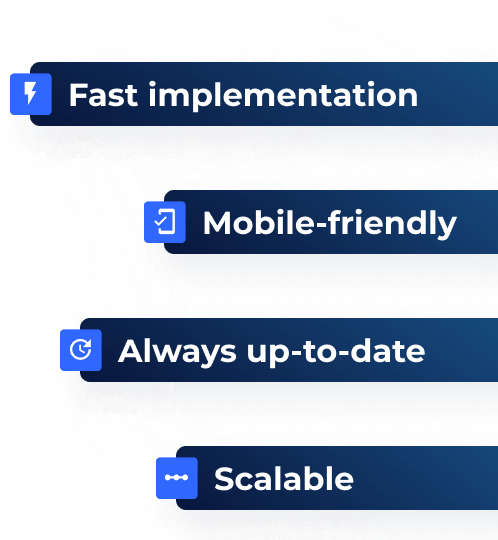 Fast implementation

Mobile-friendly

Always up-to-date

Scalable